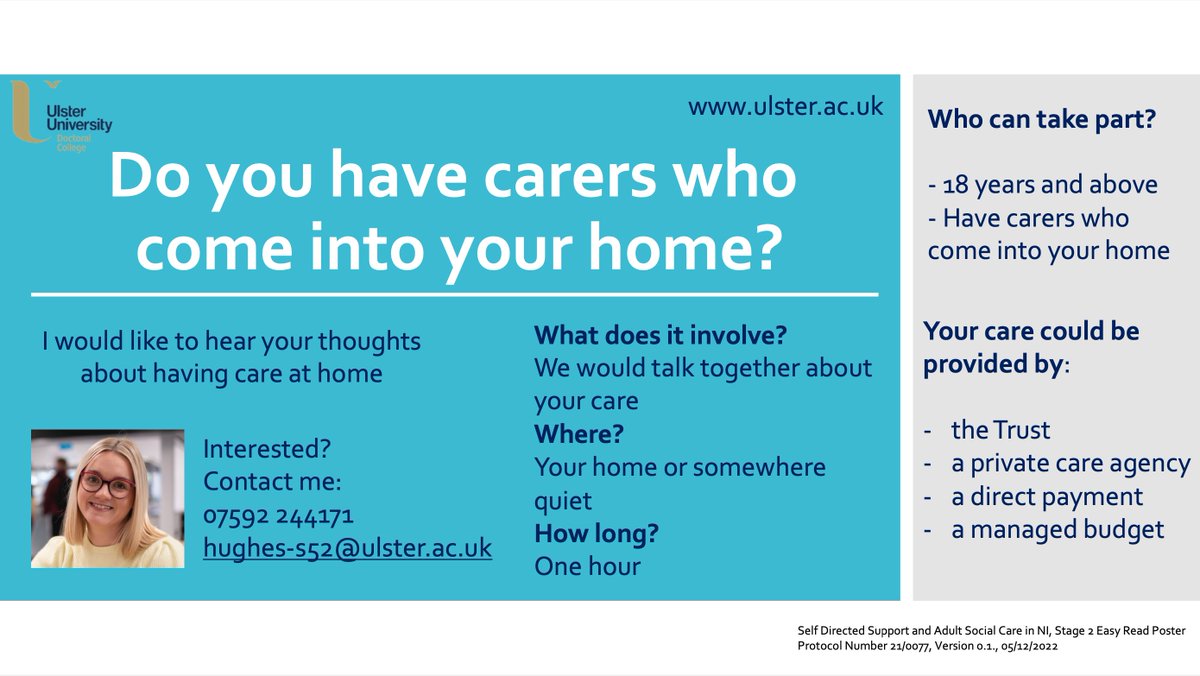 Ulster University
Doctoral College

www.ulster.ac.uk

Do you have carers who come into your home?

I would like to hear your thoughts about having care at home

Interested?
Contact me:
07592 244171
hughes-s52@ulster.ac.uk

What does it involve?
We would talk together about your care
Where?
Your home or somewhere quiet
How long?
One hour

Who can take part?

- 18 years and above
- Have carers who come into your home

Your care could be provided by:

- the Trust
- a private care agency
- a direct payment
- a managed budget

Self Directed Support and Adult Social Care in NI, Stage 2 Easy Read Poster
Protocol Number 21/0077, Version 0.1., 05/12/2022